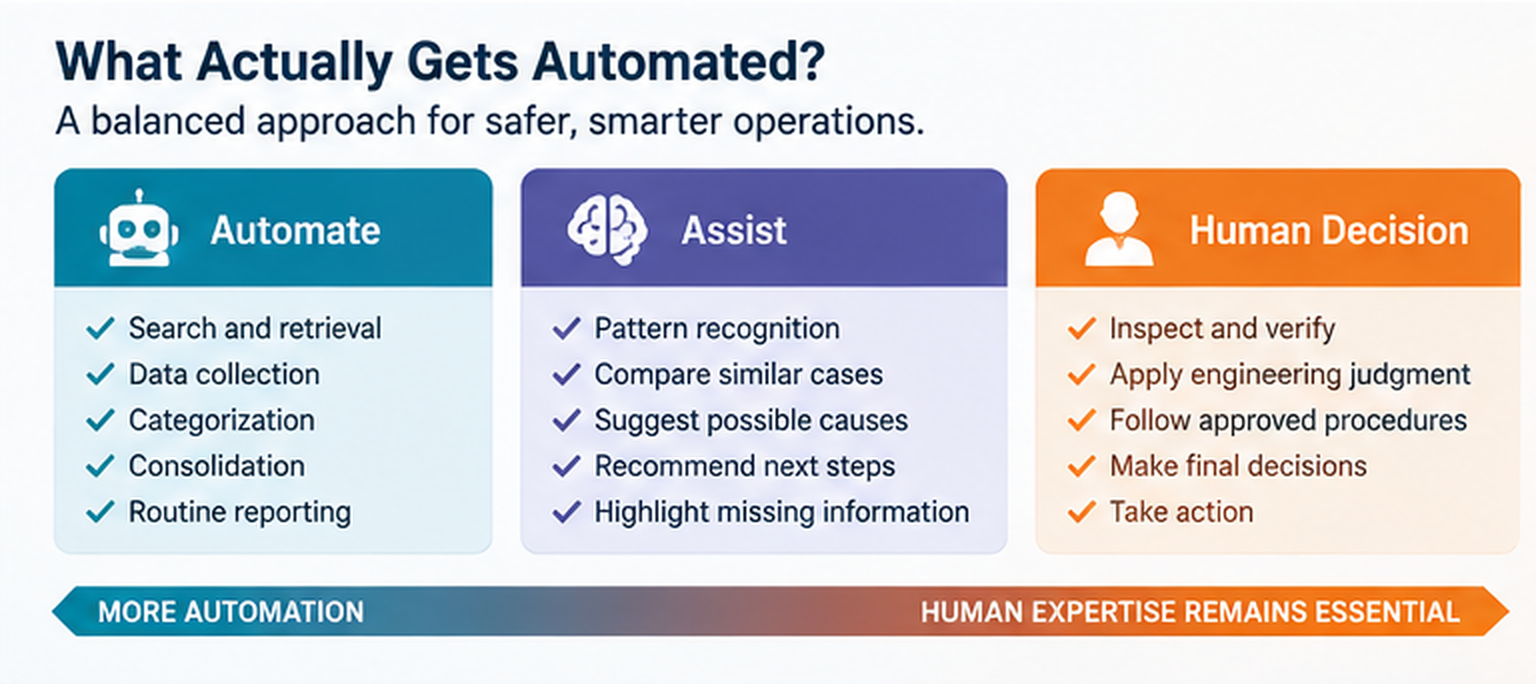 What Actually Gets Automated?
A balanced approach for safer, smarter operations.

Automate
✓ Search and retrieval
✓ Data collection
✓ Categorization
✓ Consolidation
✓ Routine reporting

Assist
✓ Pattern recognition
✓ Compare similar cases
✓ Suggest possible causes
✓ Recommend next steps
✓ Highlight missing information

Human Decision
✓ Inspect and verify
✓ Apply engineering judgment
✓ Follow approved procedures
✓ Make final decisions
✓ Take action

MORE AUTOMATION
HUMAN EXPERTISE REMAINS ESSENTIAL